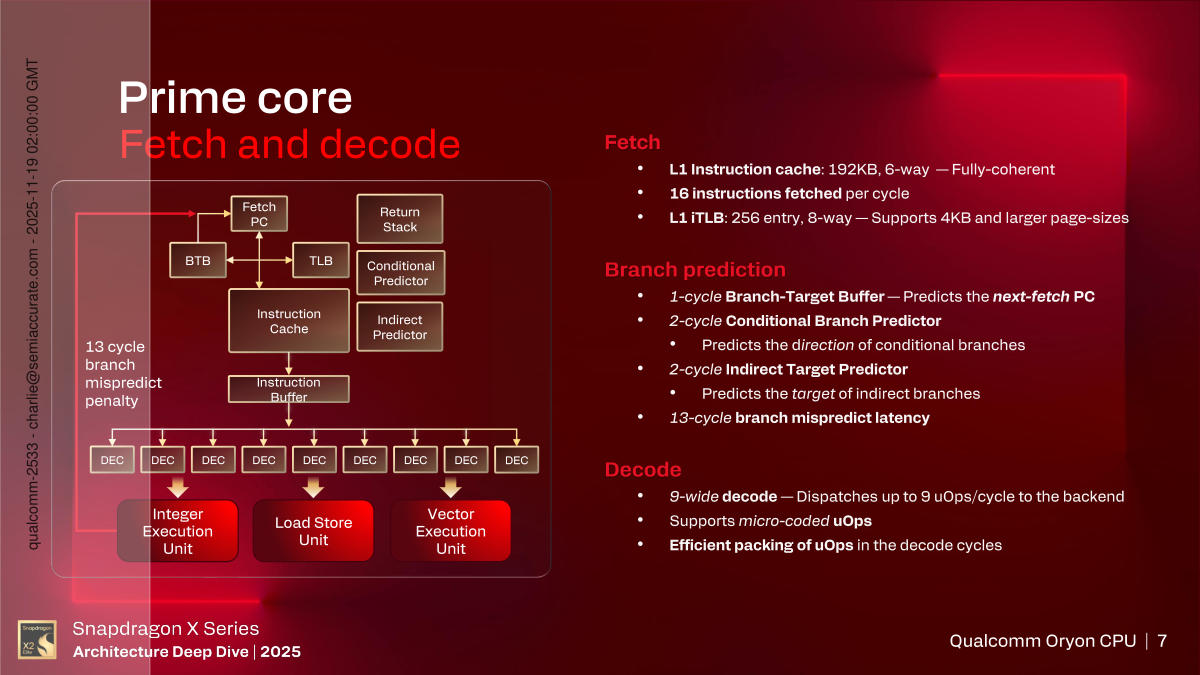 qualcomm-2533 - charlie@semiaccurate.com - 2025-11-19 02:00:00 GMT

Prime core
Fetch and decode

Fetch PC
Return Stack
BTB
TLB
Conditional Predictor
Instruction Cache
Indirect Predictor
13 cycle branch mispredict penalty
Instruction Buffer
DEC DEC DEC DEC DEC DEC DEC DEC DEC
Integer Execution Unit
Load Store Unit
Vector Execution Unit

Fetch
• L1 Instruction cache: 192KB, 6-way — Fully-coherent
• 16 instructions fetched per cycle
• L1 iTLB: 256 entry, 8-way — Supports 4KB and larger page-sizes

Branch prediction
• 1-cycle Branch-Target Buffer — Predicts the next-fetch PC
• 2-cycle Conditional Branch Predictor
  • Predicts the direction of conditional branches
• 2-cycle Indirect Target Predictor
  • Predicts the target of indirect branches
• 13-cycle branch mispredict latency

Decode
• 9-wide decode — Dispatches up to 9 uOps/cycle to the backend
• Supports micro-coded uOps
• Efficient packing of uOps in the decode cycles

Snapdragon X2 Elite
Snapdragon X Series
Architecture Deep Dive | 2025

Qualcomm Oryon CPU | 7